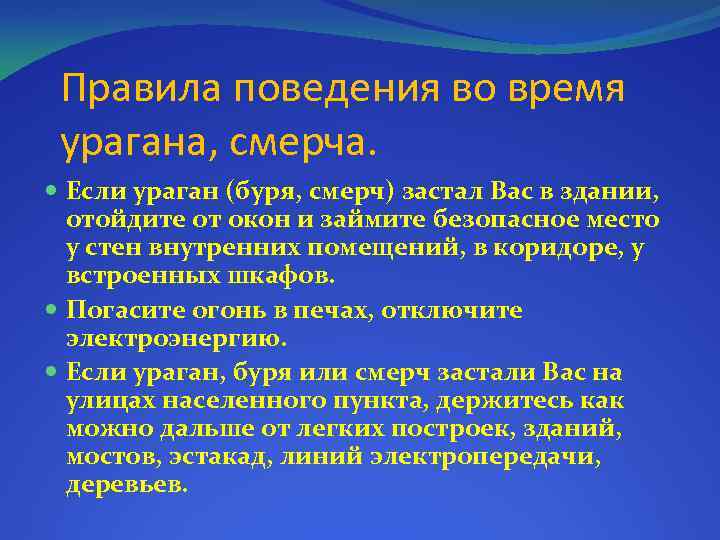 Правила поведения во время урагана, смерча.

Если ураган (буря, смерч) застал Вас в здании, отойдите от окон и займите безопасное место у стен внутренних помещений, в коридоре, у встроенных шкафов.

Погасите огонь в печах, отключите электроэнергию.

Если ураган, буря или смерч застали Вас на улицах населенного пункта, держитесь как можно дальше от легких построек, зданий, мостов, эстакад, линий электропередачи, деревьев.